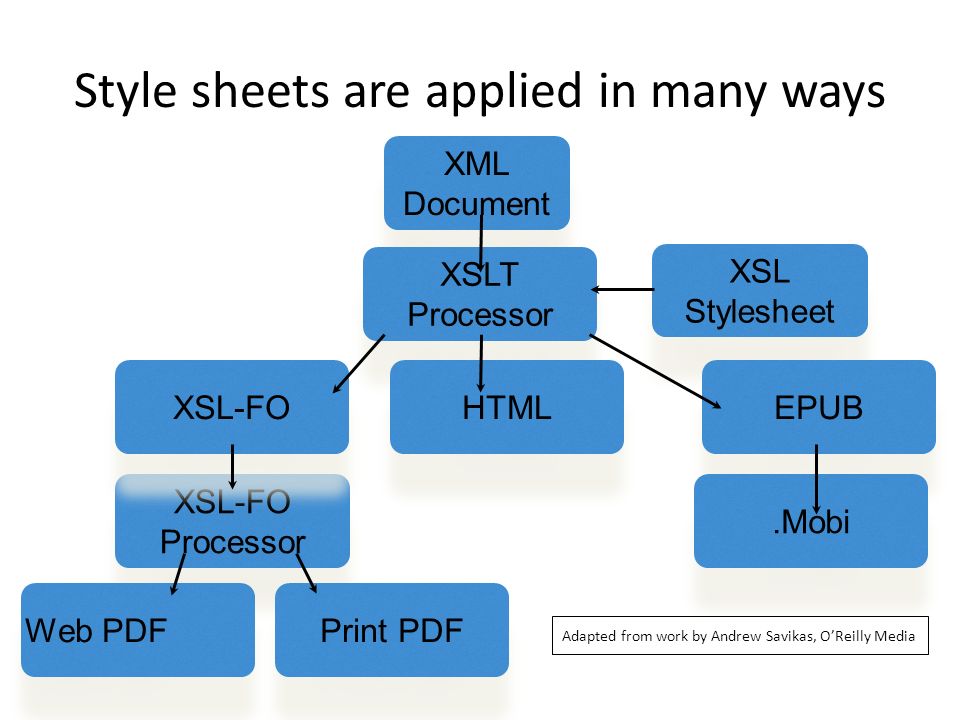 Style sheets are applied in many ways

XML Document

XSLT Processor

XSL Stylesheet

XSL-FO

HTML

EPUB

XSL-FO Processor

.Mobi

Web PDF

Print PDF

Adapted from work by Andrew Savikas, O'Reilly Media